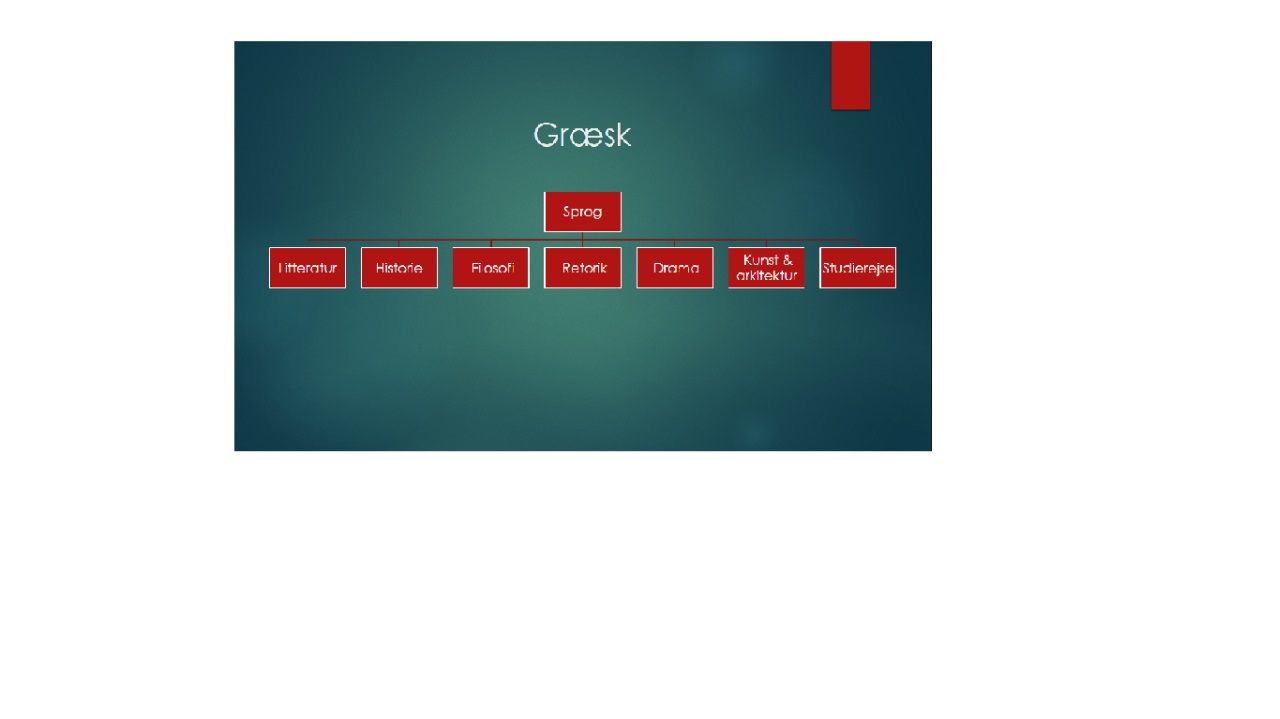 Græsk

Sprog

Litteratur

Historie

Filosofi

Retorik

Drama

Kunst & arkitektur

Studierejse